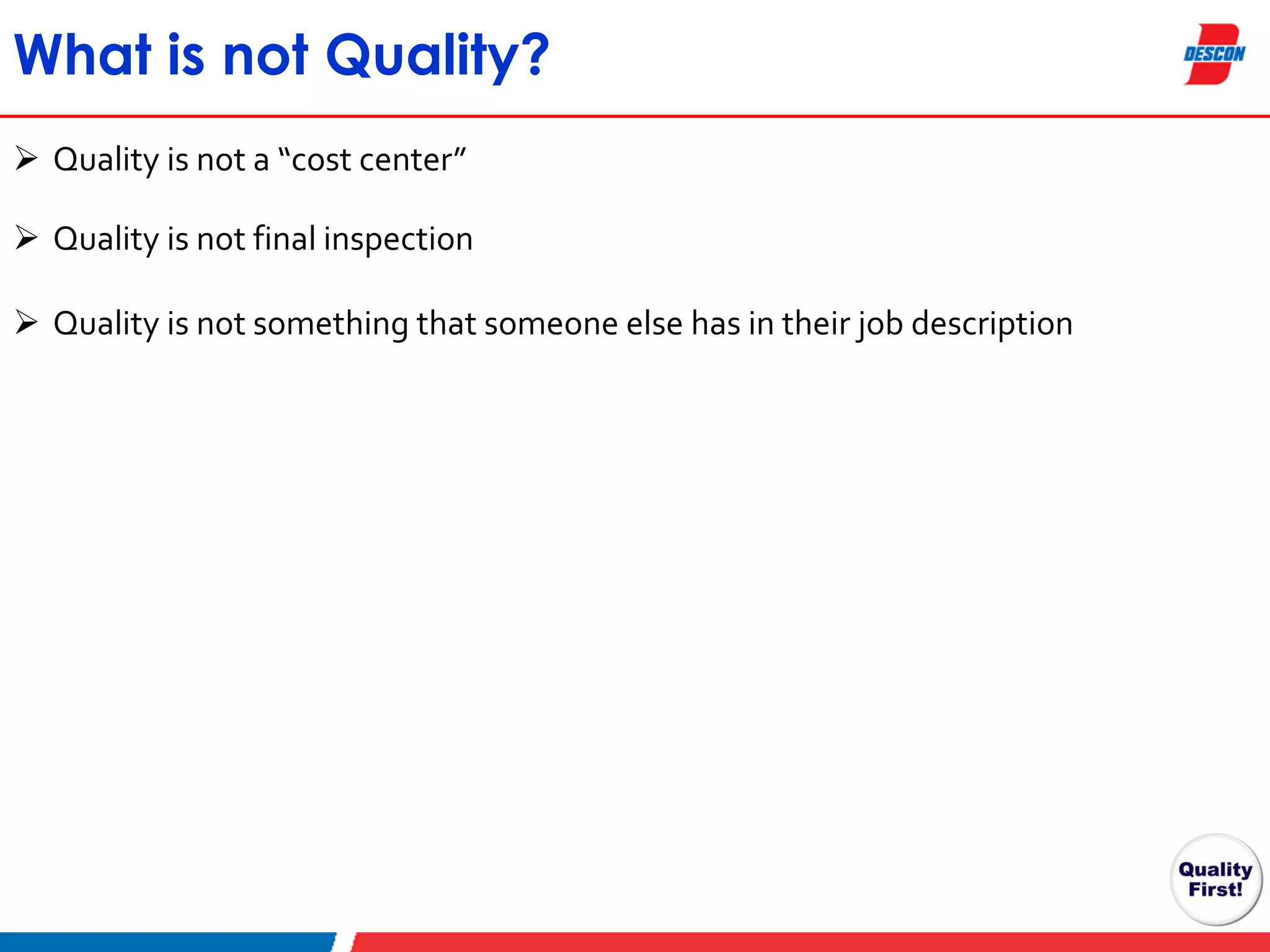 What is not Quality?

DESCON

➢ Quality is not a “cost center”

➢ Quality is not final inspection

➢ Quality is not something that someone else has in their job description

Quality First!